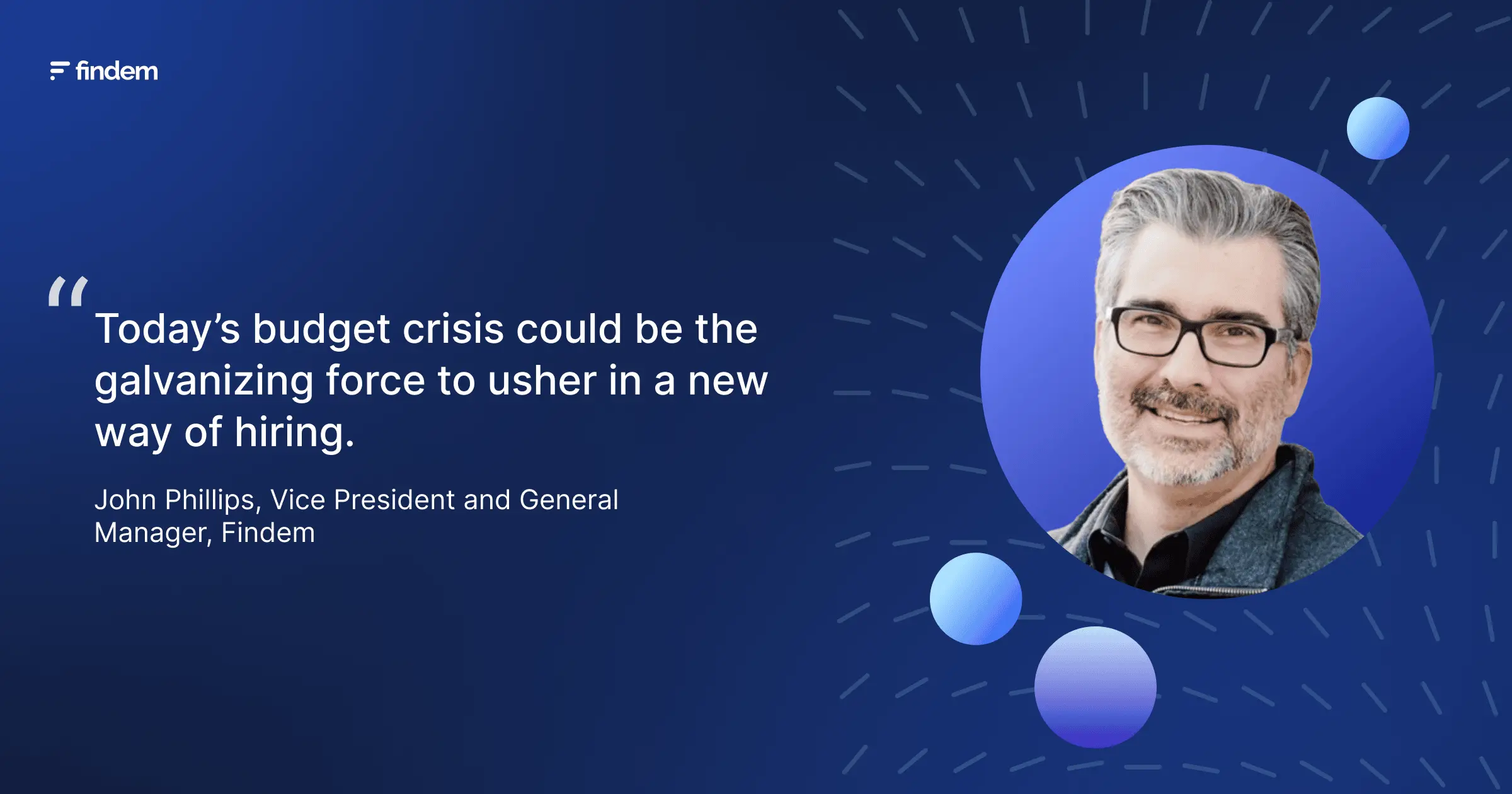 findem

“

Today’s budget crisis could be the galvanizing force to usher in a new way of hiring.

John Phillips, Vice President and General Manager, Findem